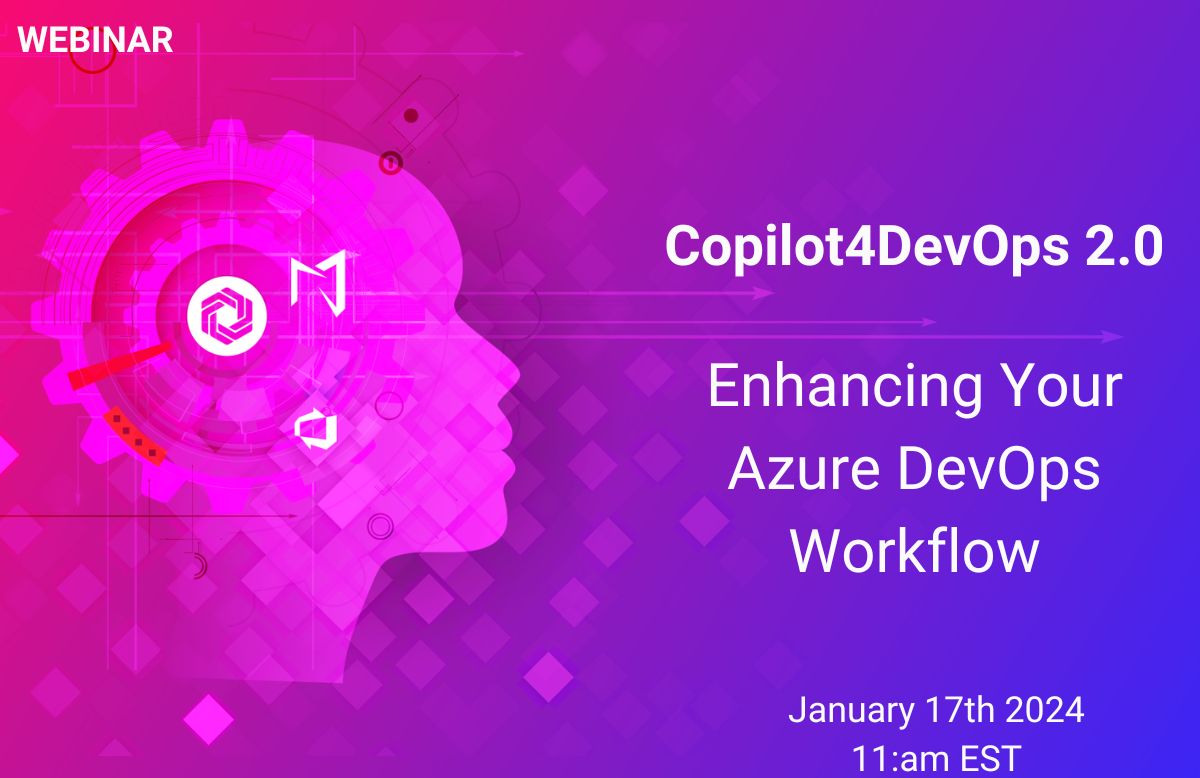 WEBINAR

Copilot4DevOps 2.0

Enhancing Your Azure DevOps Workflow

January 17th 2024
11:am EST